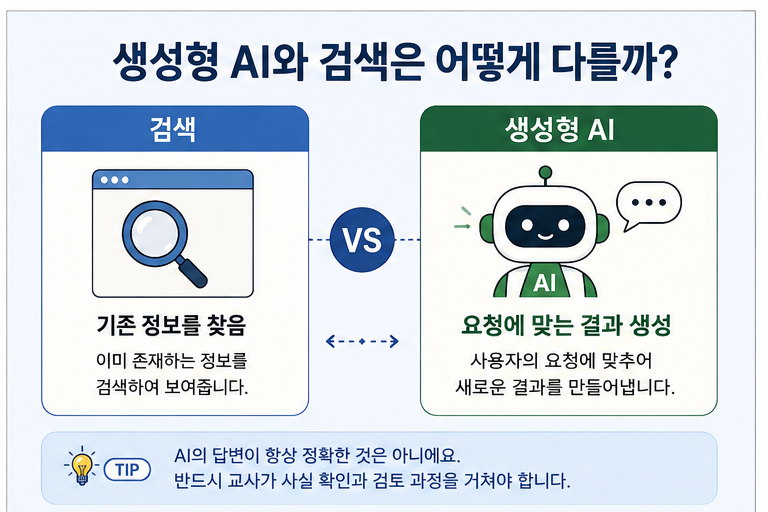 생성형 AI와 검색은 어떻게 다를까?

검색

기존 정보를 찾음

이미 존재하는 정보를 검색하여 보여줍니다.

VS

생성형 AI

AI

요청에 맞는 결과 생성

사용자의 요청에 맞추어 새로운 결과를 만들어냅니다.

TIP

AI의 답변이 항상 정확한 것은 아니에요.
반드시 교사가 사실 확인과 검토 과정을 거쳐야 합니다.